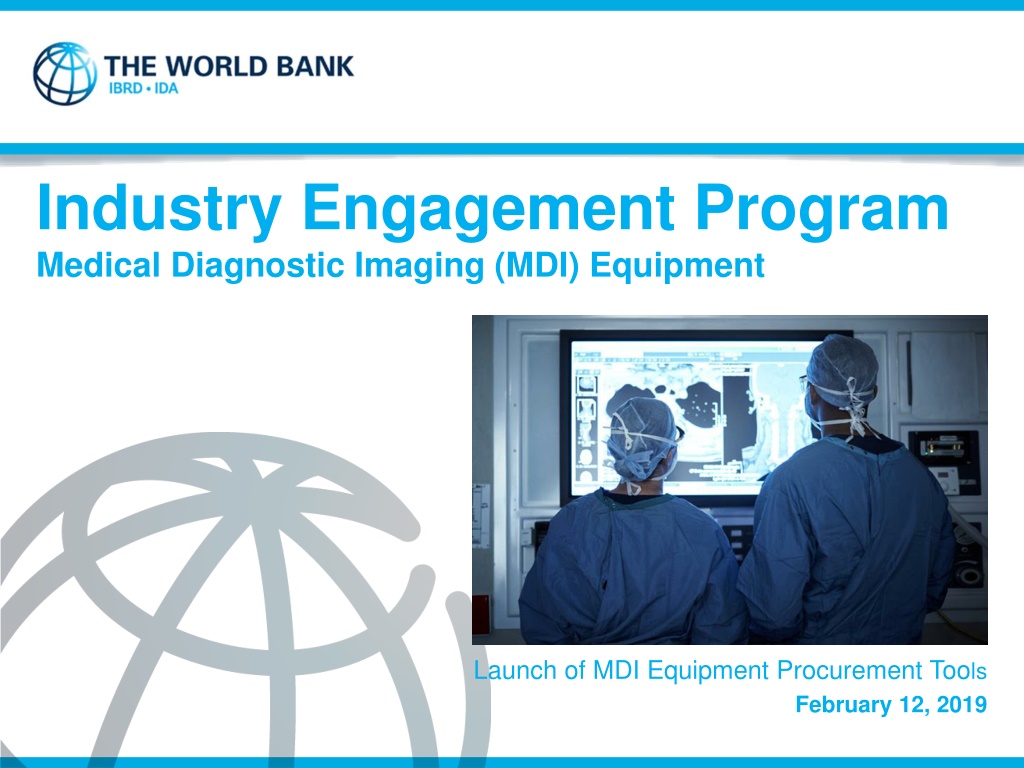 THE WORLD BANK
IBRD • IDA

Industry Engagement Program
Medical Diagnostic Imaging (MDI) Equipment

Launch of MDI Equipment Procurement Tools
February 12, 2019